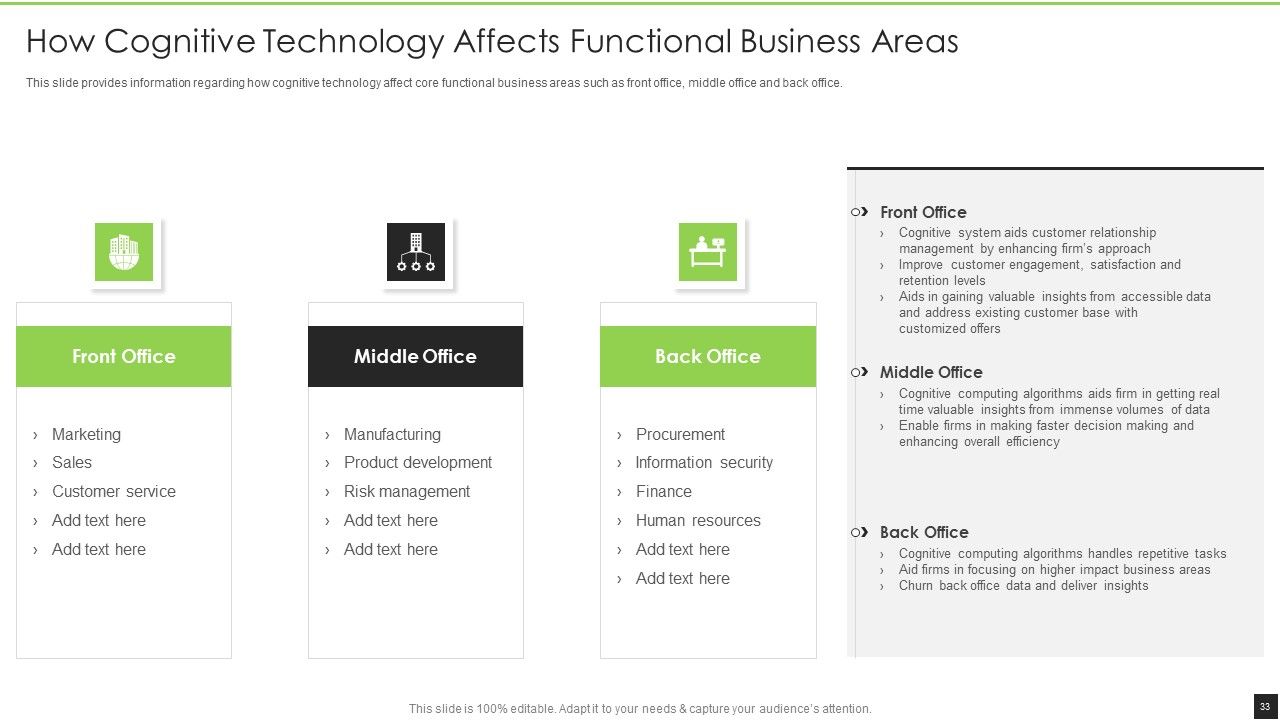 How Cognitive Technology Affects Functional Business Areas

This slide provides information regarding how cognitive technology affect core functional business areas such as front office, middle office and back office.

Front Office

› Marketing
› Sales
› Customer service
› Add text here
› Add text here

Middle Office

› Manufacturing
› Product development
› Risk management
› Add text here
› Add text here

Back Office

› Procurement
› Information security
› Finance
› Human resources
› Add text here
› Add text here

Front Office
› Cognitive system aids customer relationship management by enhancing firm's approach
› Improve customer engagement, satisfaction and retention levels
› Aids in gaining valuable insights from accessible data and address existing customer base with customized offers

Middle Office
› Cognitive computing algorithms aids firm in getting real time valuable insights from immense volumes of data
› Enable firms in making faster decision making and enhancing overall efficiency

Back Office
› Cognitive computing algorithms handles repetitive tasks
› Aid firms in focusing on higher impact business areas
› Churn back office data and deliver insights

This slide is 100% editable. Adapt it to your needs & capture your audience's attention.

33